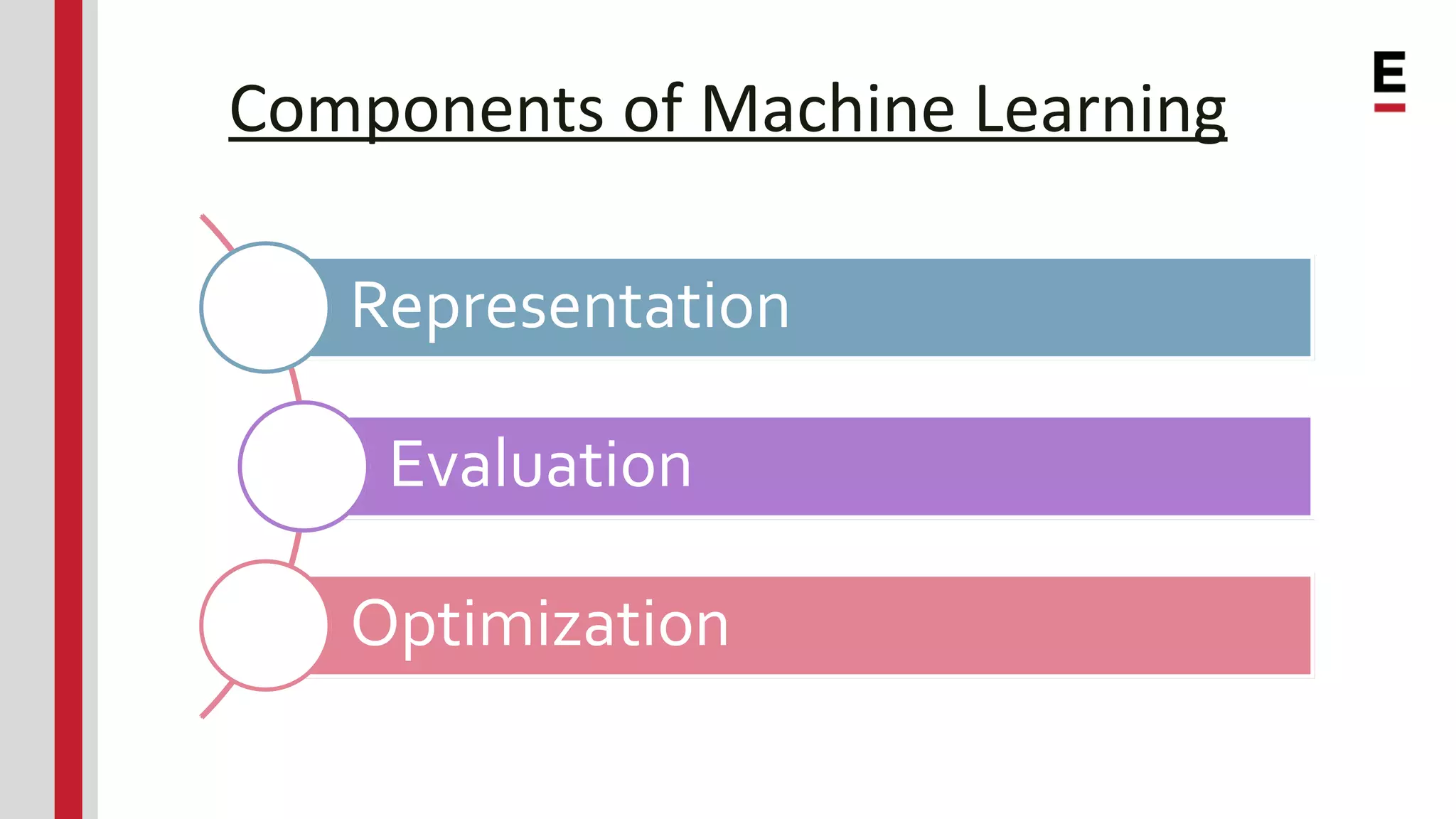 E

Components of Machine Learning

Representation

Evaluation

Optimization